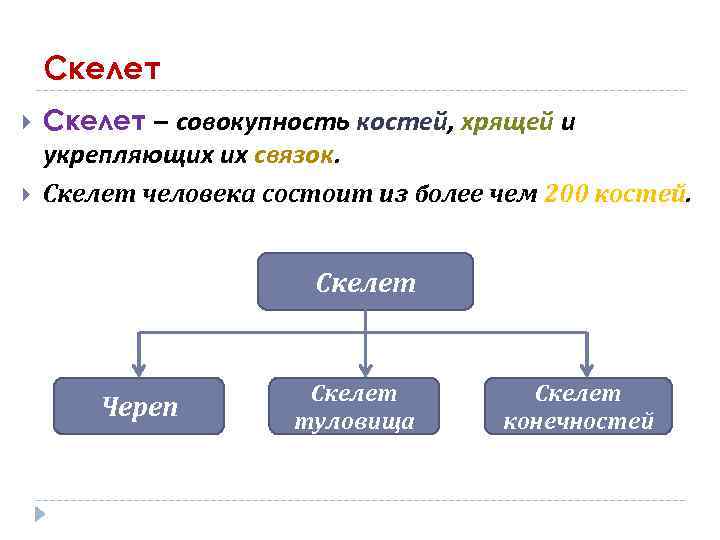 Скелет

Скелет – совокупность костей, хрящей и укрепляющих их связок.

Скелет человека состоит из более чем 200 костей.

Скелет

Череп

Скелет туловища

Скелет конечностей